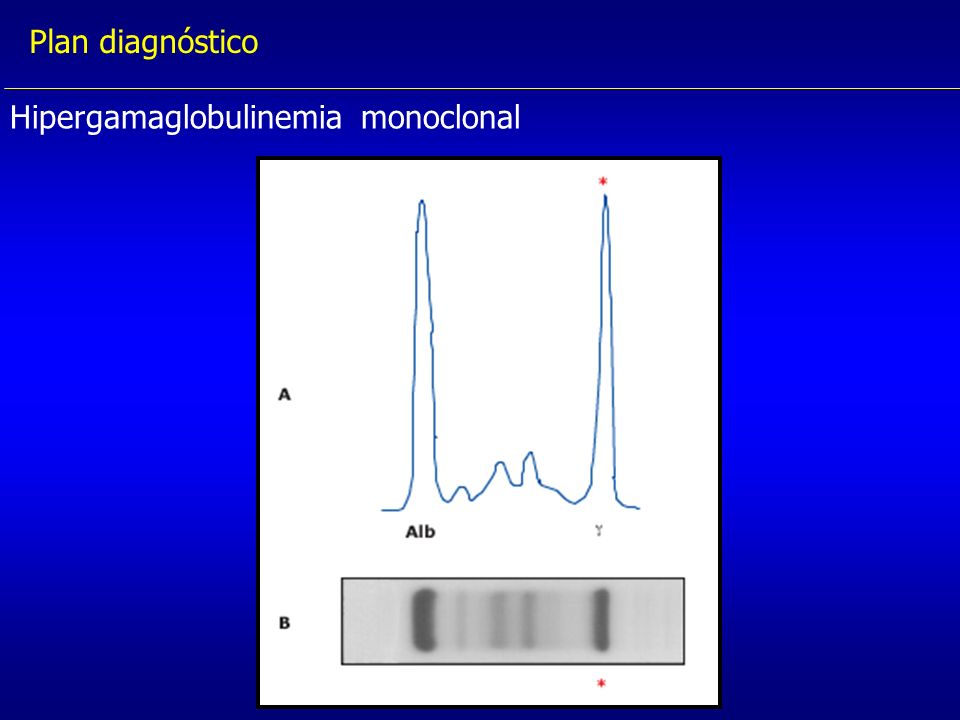 Plan diagnóstico

Hipergamaglobulinemia monoclonal

*

A

Alb

γ

B

*